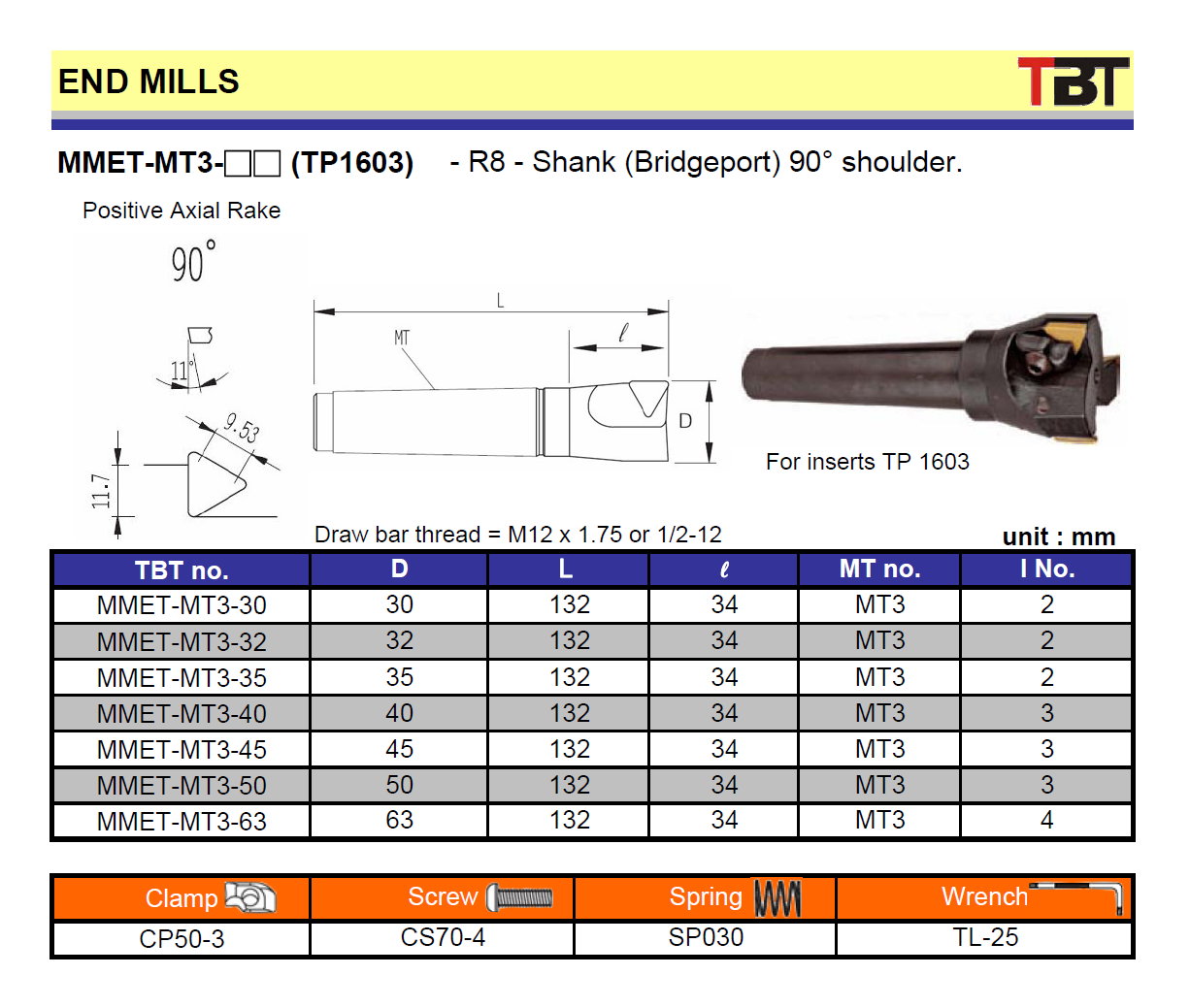 END MILLS

TBT

MMET-MT3-□□ (TP1603) - R8 - Shank (Bridgeport) 90° shoulder.

Positive Axial Rake

90°

11°

9.53

11.7

L

MT

ℓ

D

For inserts TP 1603

Draw bar thread = M12 x 1.75 or 1/2-12

unit : mm

| TBT no. | D | L | ℓ | MT no. | I No. |
|---|---|---|---|---|---|
| MMET-MT3-30 | 30 | 132 | 34 | MT3 | 2 |
| MMET-MT3-32 | 32 | 132 | 34 | MT3 | 2 |
| MMET-MT3-35 | 35 | 132 | 34 | MT3 | 2 |
| MMET-MT3-40 | 40 | 132 | 34 | MT3 | 3 |
| MMET-MT3-45 | 45 | 132 | 34 | MT3 | 3 |
| MMET-MT3-50 | 50 | 132 | 34 | MT3 | 3 |
| MMET-MT3-63 | 63 | 132 | 34 | MT3 | 4 |

| Clamp | Screw | Spring | Wrench |
|---|---|---|---|
| CP50-3 | CS70-4 | SP030 | TL-25 |